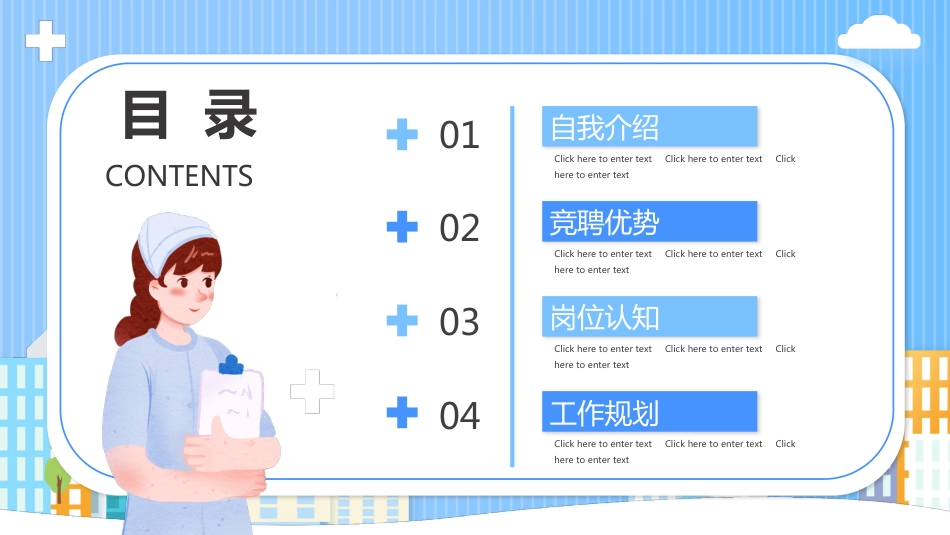 目 录

CONTENTS

01

自我介绍

Click here to enter text Click here to enter text Click here to enter text

02

竞聘优势

Click here to enter text Click here to enter text Click here to enter text

03

岗位认知

Click here to enter text Click here to enter text Click here to enter text

04

工作规划

Click here to enter text Click here to enter text Click here to enter text